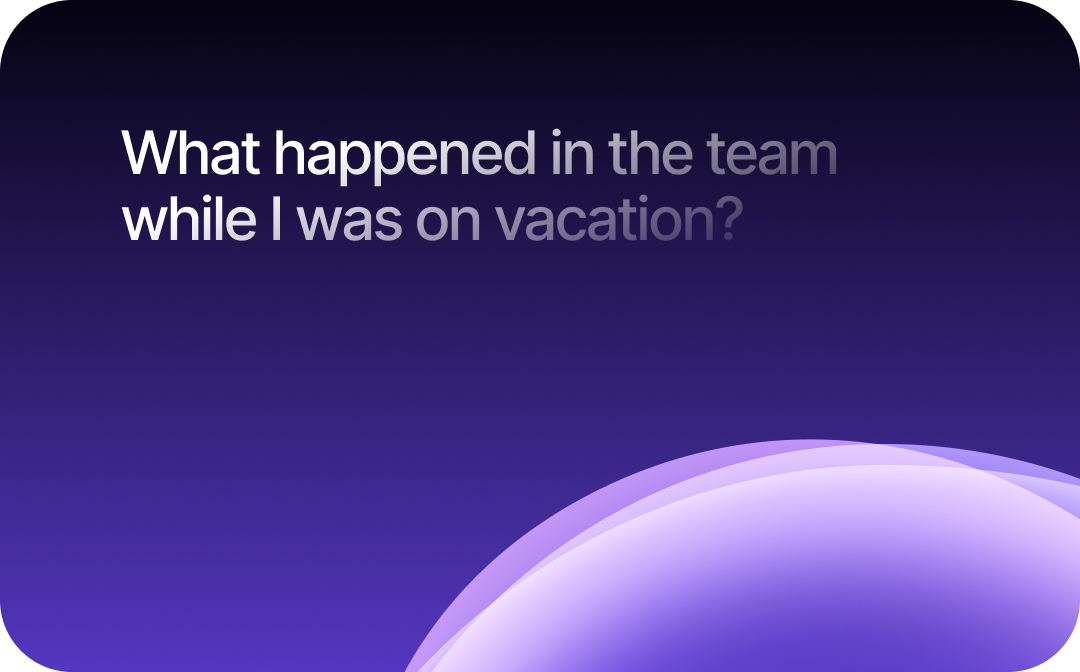 What happened in the team while I was on vacation?